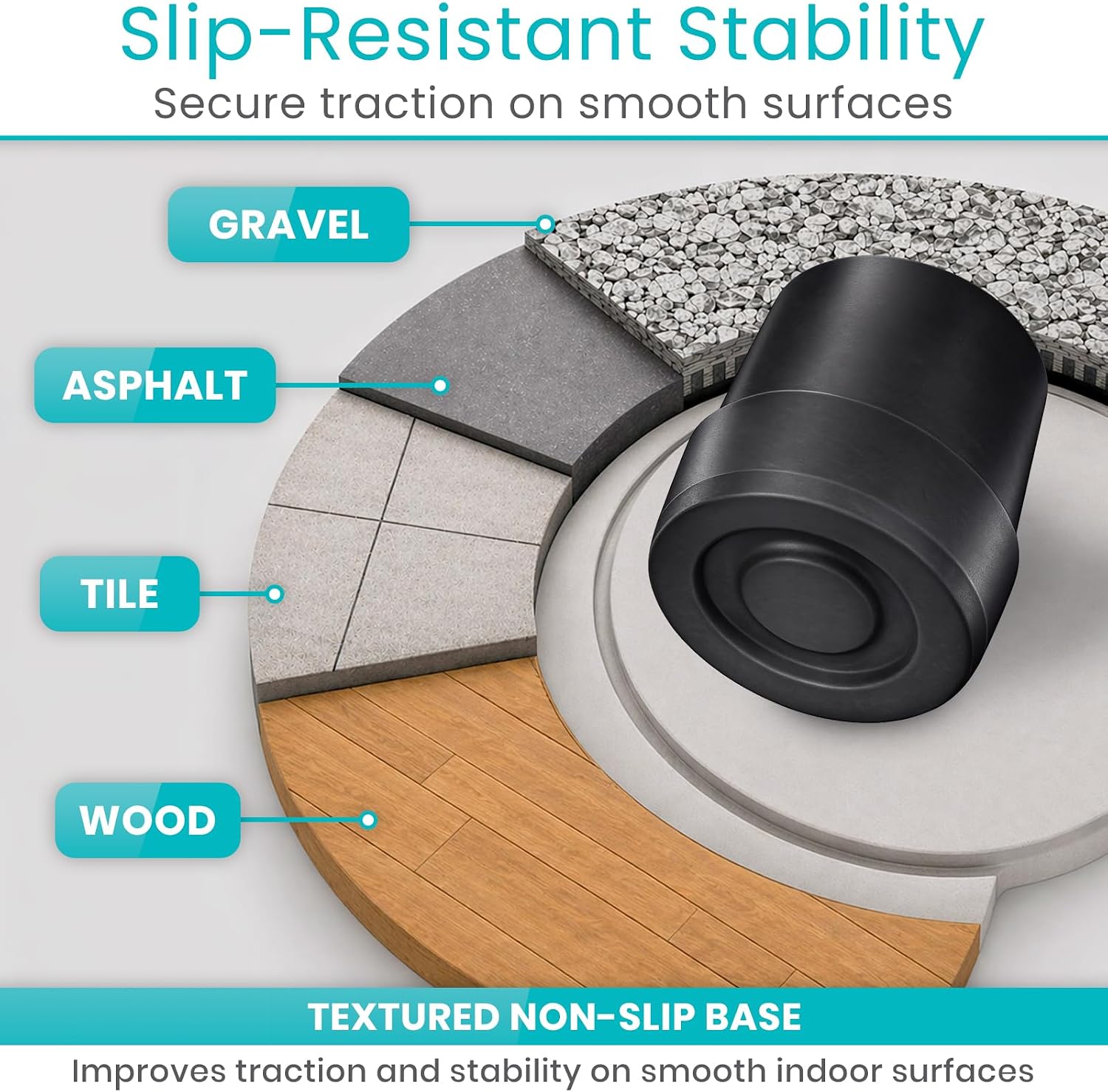 Slip-Resistant Stability

Secure traction on smooth surfaces

GRAVEL

ASPHALT

TILE

WOOD

TEXTURED NON-SLIP BASE

Improves traction and stability on smooth indoor surfaces